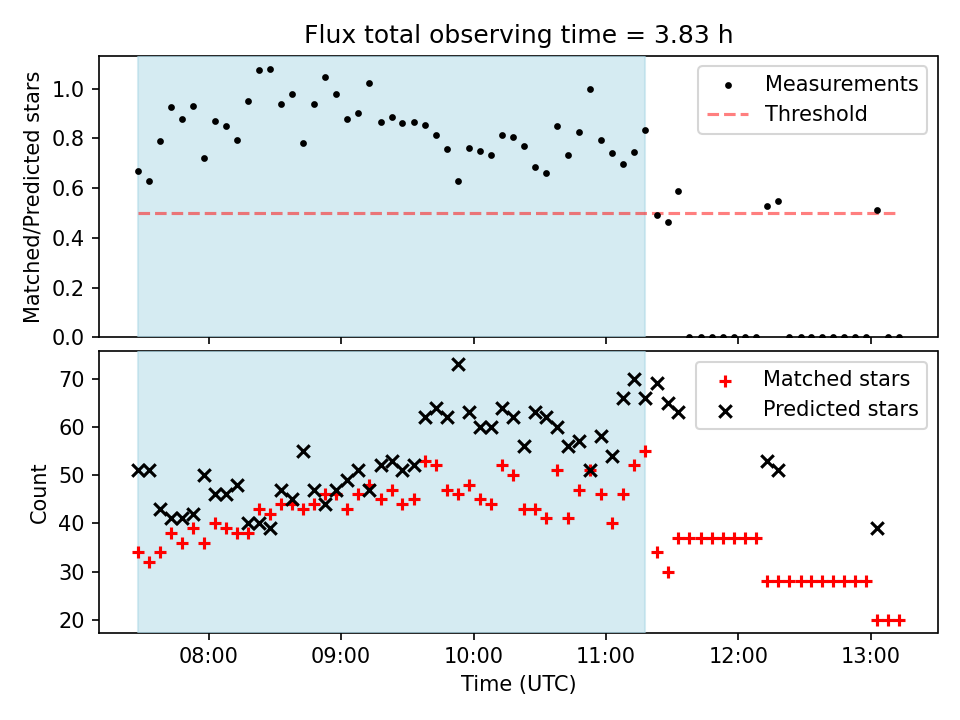 Flux total observing time = 3.83 h

Matched/Predicted stars

1.0
0.8
0.6
0.4
0.2
0.0

Measurements
Threshold

Count

70
60
50
40
30
20

Matched stars
Predicted stars

08:00
09:00
10:00
11:00
12:00
13:00

Time (UTC)